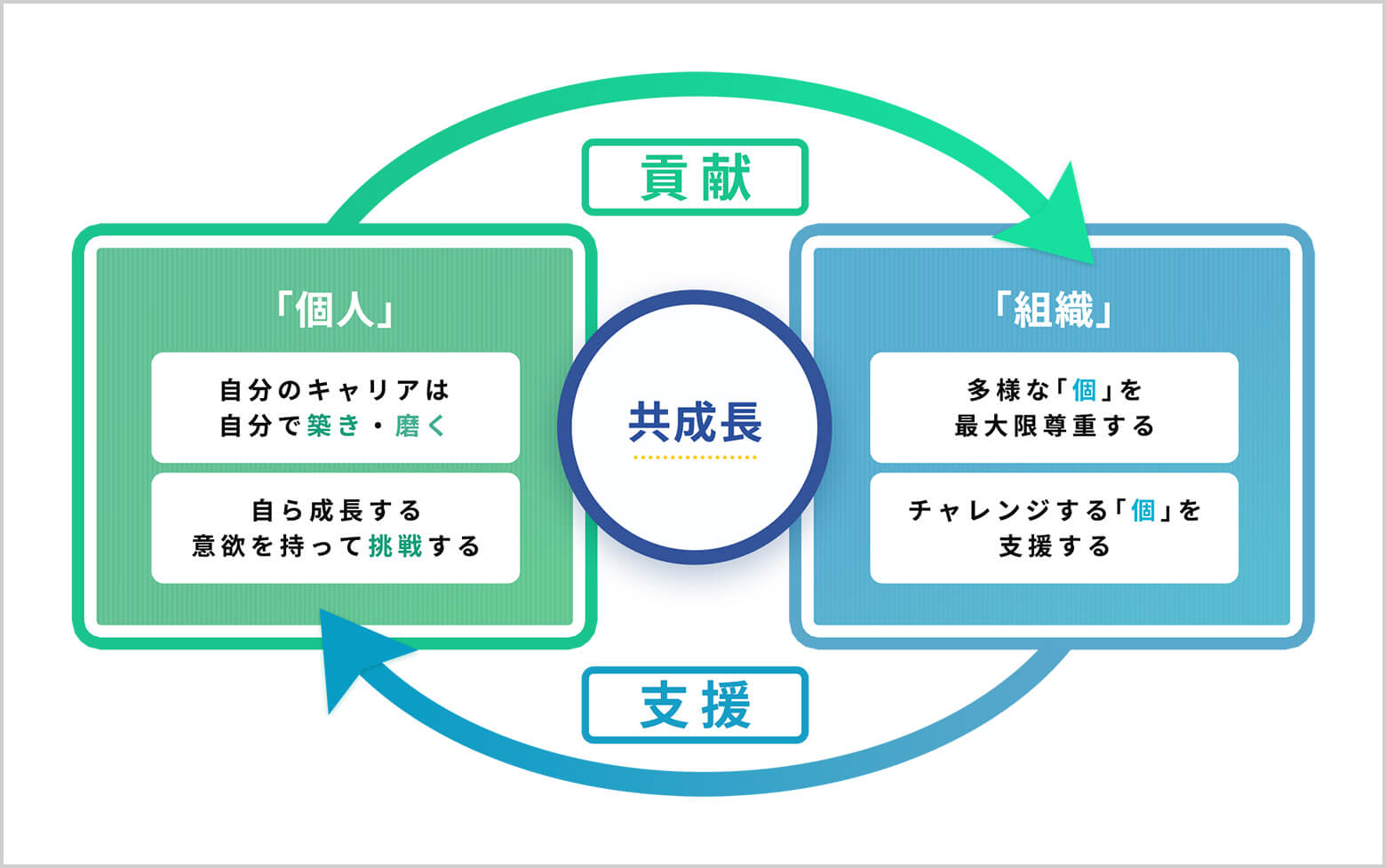 貢献

「個人」

自分のキャリアは
自分で築き・磨く

自ら成長する
意欲を持って挑戦する

共成長

「組織」

多様な「個」を
最大限尊重する

チャレンジする「個」を
支援する

支援